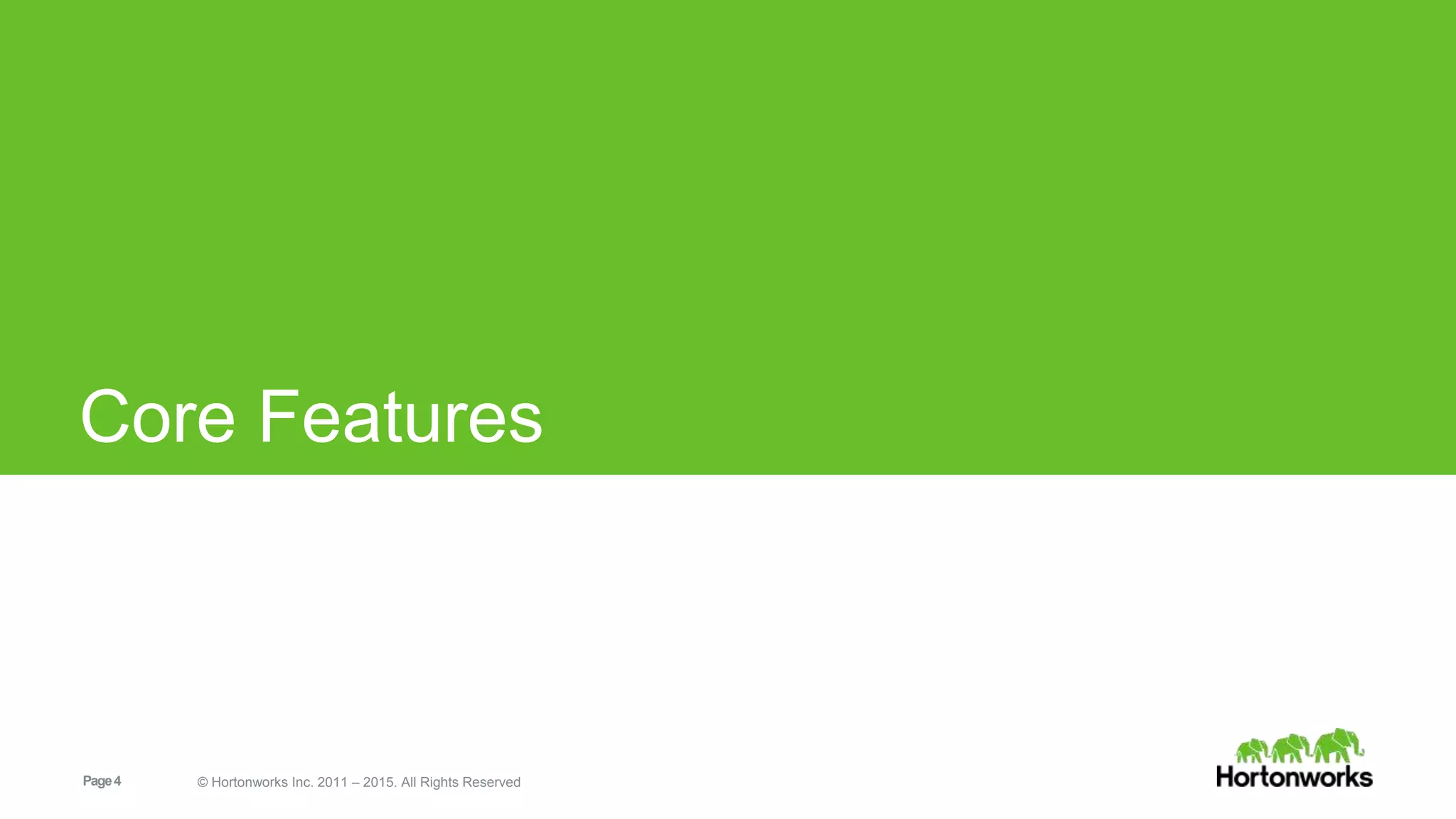 Core Features

Page 4

© Hortonworks Inc. 2011 – 2015. All Rights Reserved

Hortonworks